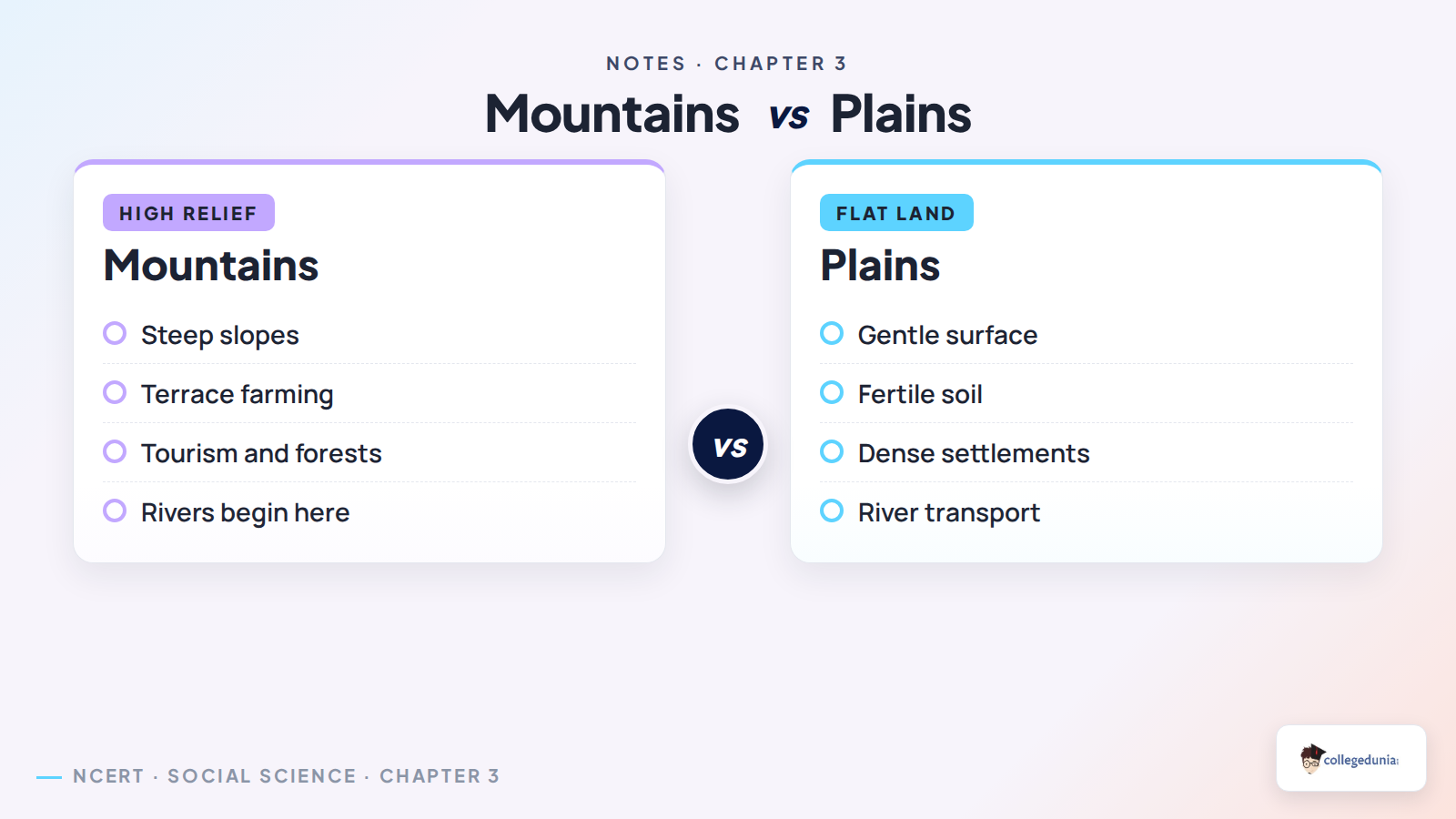 NOTES · CHAPTER 3

Mountains vs Plains

HIGH RELIEF

Mountains

Steep slopes

Terrace farming

Tourism and forests

Rivers begin here

vs

FLAT LAND

Plains

Gentle surface

Fertile soil

Dense settlements

River transport

NCERT · SOCIAL SCIENCE · CHAPTER 3

collegedunia